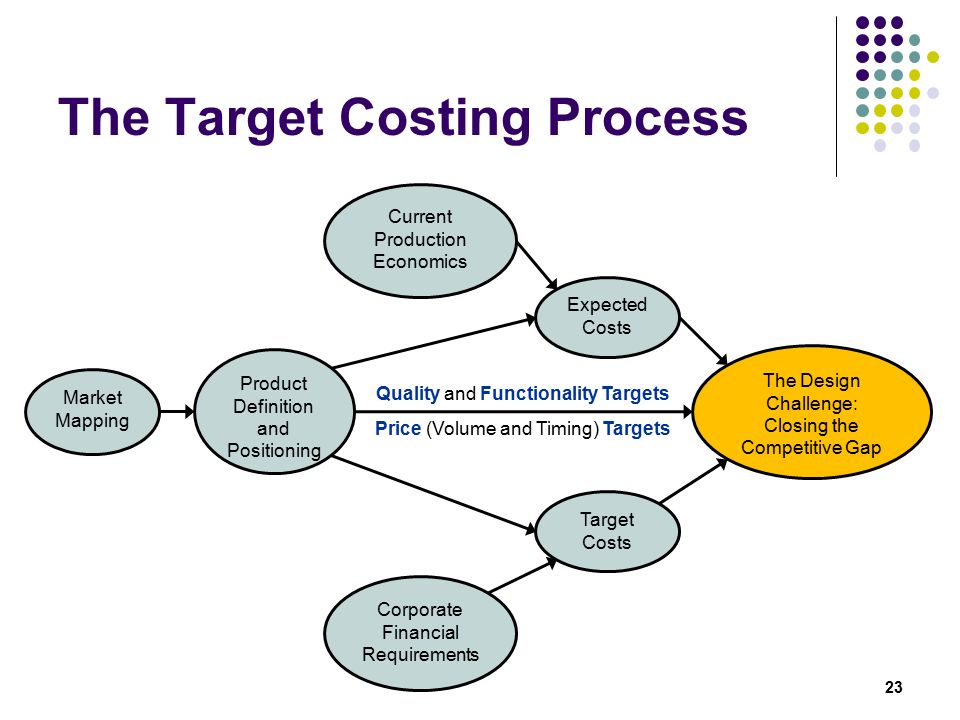 The Target Costing Process

Current Production Economics

Expected Costs

Market Mapping

Product Definition and Positioning

Quality and Functionality Targets

Price (Volume and Timing) Targets

The Design Challenge: Closing the Competitive Gap

Target Costs

Corporate Financial Requirements

23